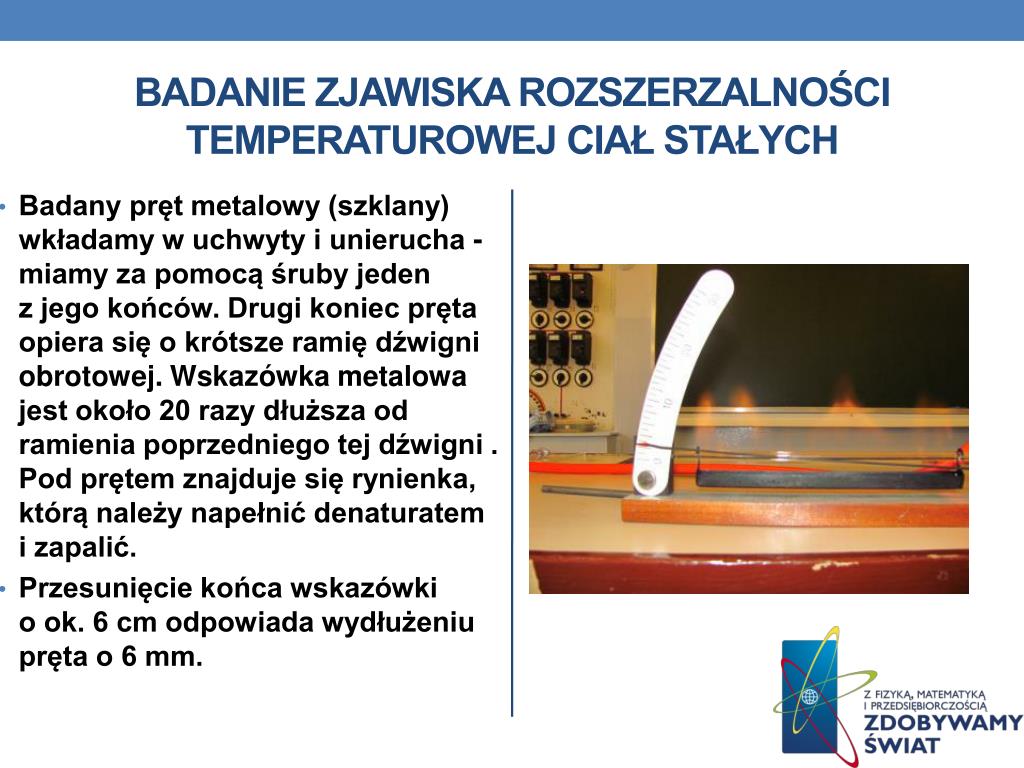 BADANIE ZJAWISKA ROZSZERZALNOŚCI TEMPERATUROWEJ CIAŁ STAŁYCH

• Badany pręt metalowy (szklany) wkładamy w uchwyty i unierucha - miamy za pomocą śruby jeden z jego końców. Drugi koniec pręta opiera się o krótsze ramię dźwigni obrotowej. Wskazówka metalowa jest około 20 razy dłuższa od ramienia poprzedniego tej dźwigni . Pod prętem znajduje się rynienka, którą należy napełnić denaturatem i zapalić.

• Przesunięcie końca wskazówki o ok. 6 cm odpowiada wydłużeniu pręta o 6 mm.

Z FIZYKĄ, MATEMATYKĄ I PRZEDSIĘBIORCZOŚCIĄ
ZDOBYWAMY ŚWIAT